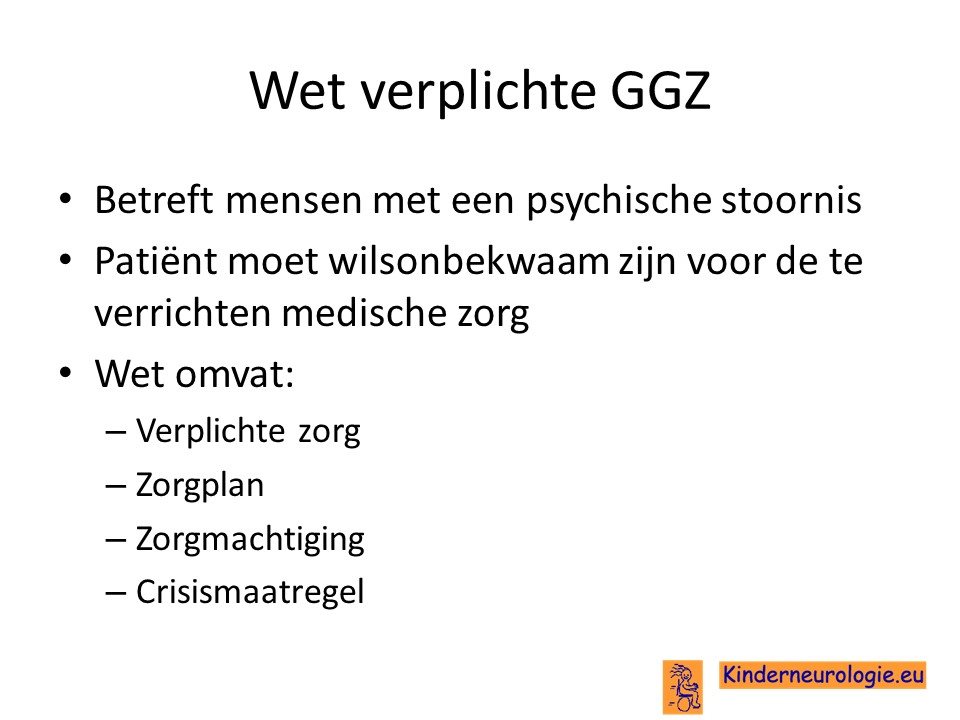 Wet verplichte GGZ

• Betreft mensen met een psychische stoornis
• Patiënt moet wilsonbekwaam zijn voor de te verrichten medische zorg
• Wet omvat:
– Verplichte zorg
– Zorgplan
– Zorgmachtiging
– Crisismaatregel

Kinderneurologie.eu